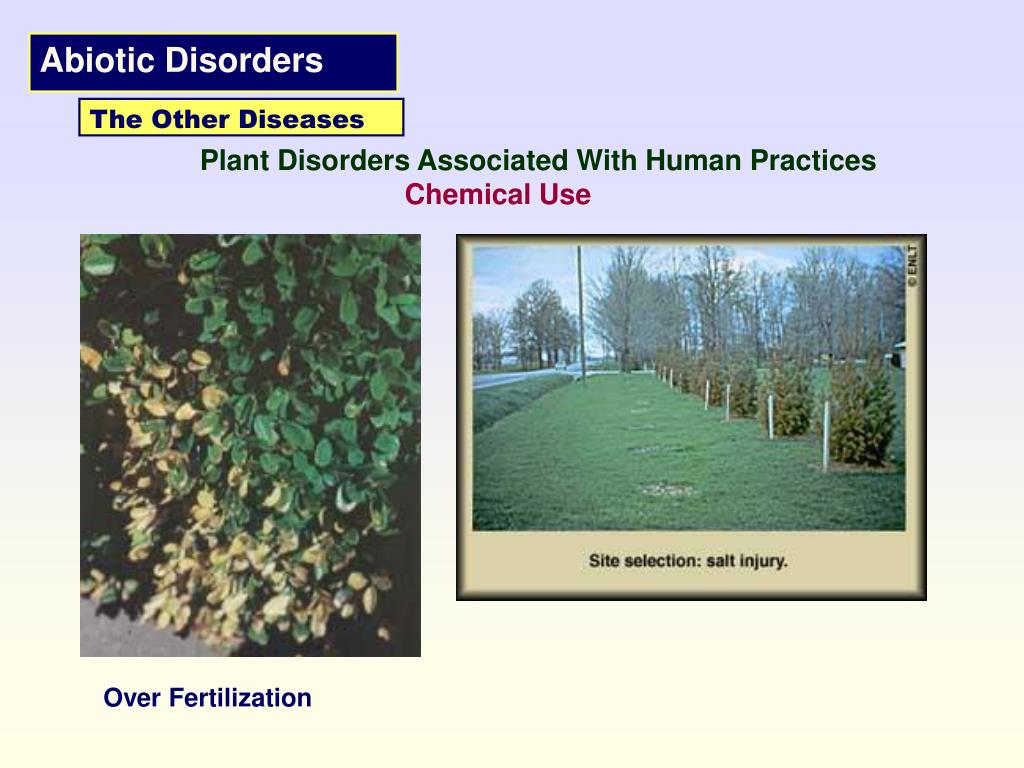 Abiotic Disorders

The Other Diseases

Plant Disorders Associated With Human Practices
Chemical Use

© ENLT

Site selection: salt injury.

Over Fertilization